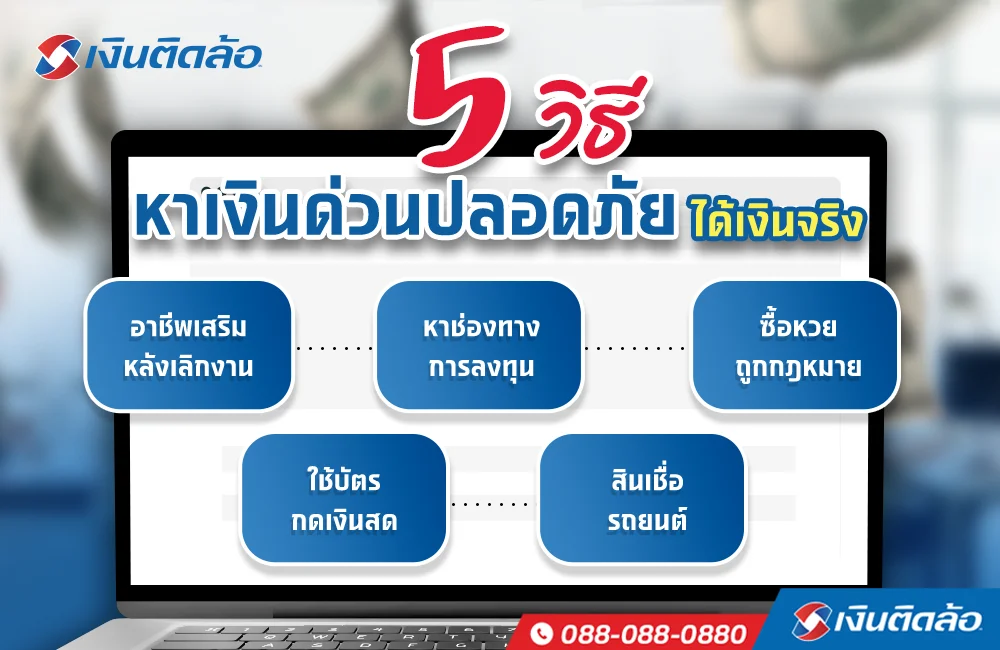 เงินติดล้อ

5 วิธี

หาเงินด่วนปลอดภัย ได้เงินจริง

อาชีพเสริม หลังเลิกงาน

หาช่องทาง การลงทุน

ซื้อหวย ถูกกฎหมาย

ใช้บัตร กดเงินสด

สินเชื่อ รถยนต์

088-088-0880

เงินติดล้อ